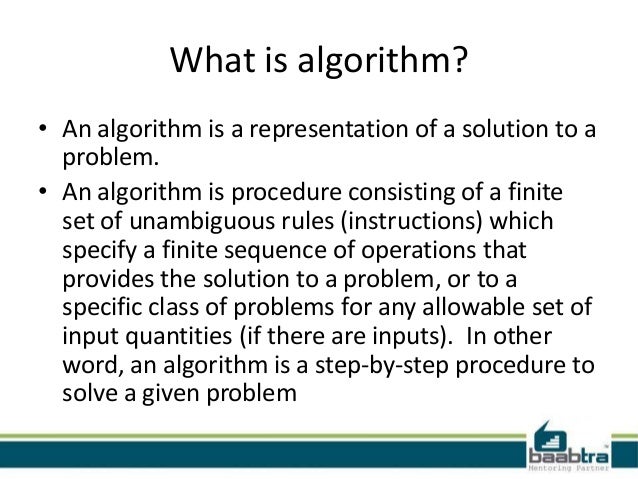 What is algorithm?

• An algorithm is a representation of a solution to a problem.

• An algorithm is procedure consisting of a finite set of unambiguous rules (instructions) which specify a finite sequence of operations that provides the solution to a problem, or to a specific class of problems for any allowable set of input quantities (if there are inputs). In other word, an algorithm is a step-by-step procedure to solve a given problem

baabtra
Mentoring Partner